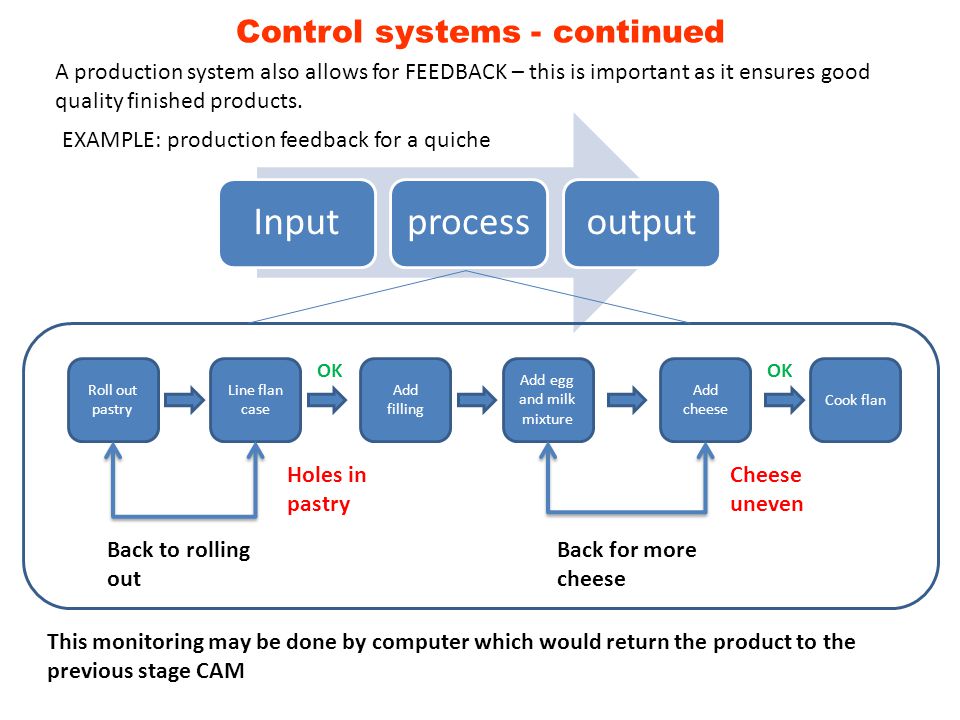 Control systems - continued

A production system also allows for FEEDBACK – this is important as it ensures good quality finished products.

EXAMPLE: production feedback for a quiche

Input

process

output

Roll out pastry

Line flan case

OK

Add filling

Add egg and milk mixture

Add cheese

OK

Cook flan

Holes in pastry

Cheese uneven

Back to rolling out

Back for more cheese

This monitoring may be done by computer which would return the product to the previous stage CAM